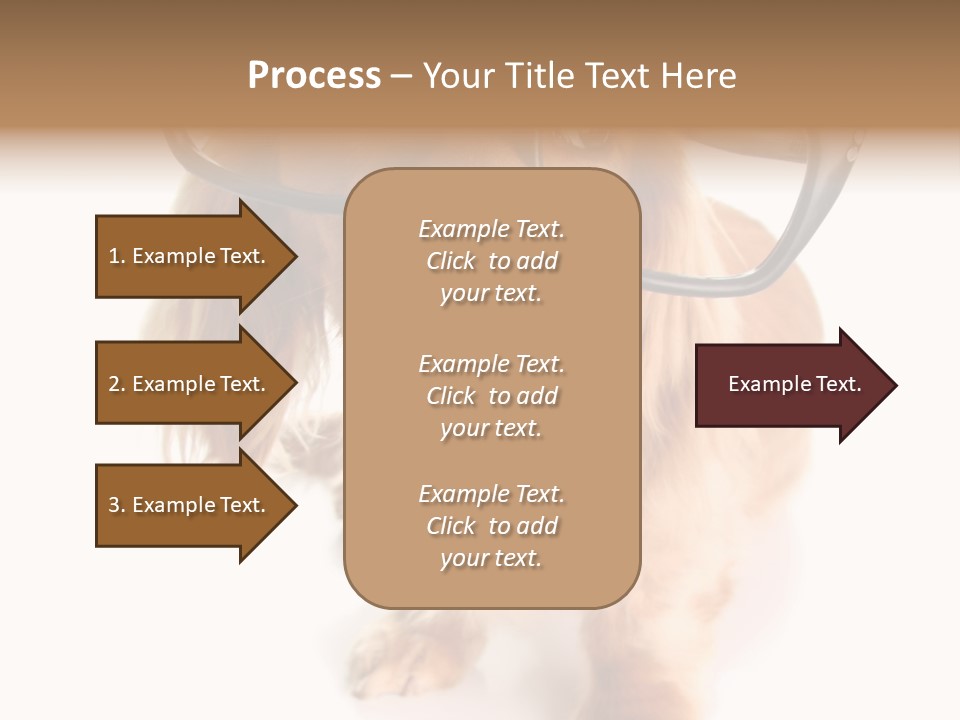 Process – Your Title Text Here

1. Example Text.

2. Example Text.

3. Example Text.

Example Text. Click to add your text.

Example Text. Click to add your text.

Example Text. Click to add your text.

Example Text.